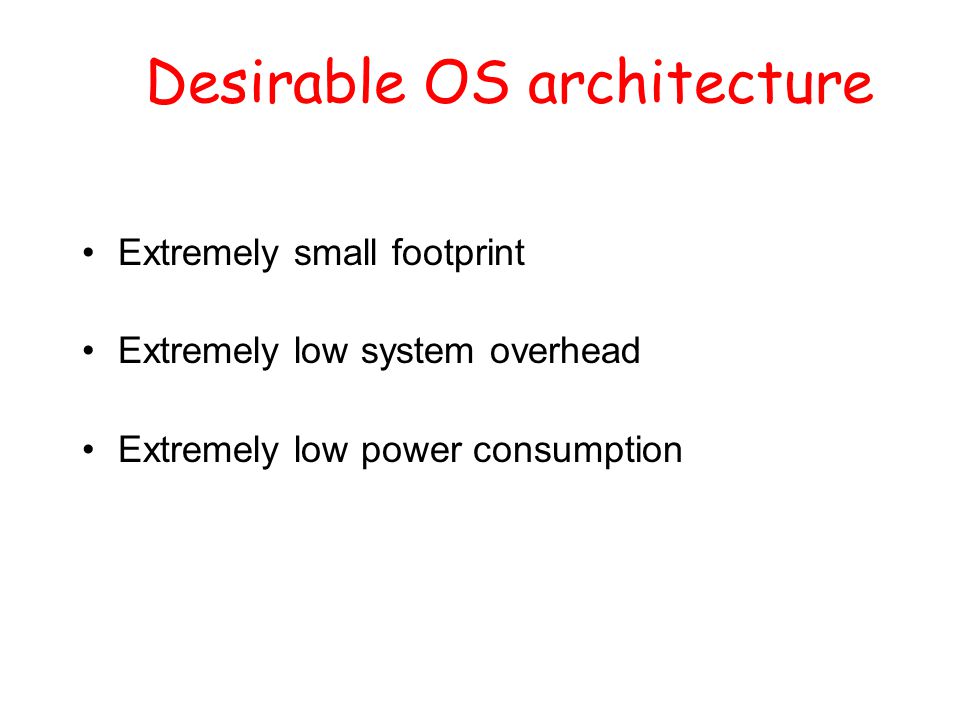 Desirable OS architecture

• Extremely small footprint

• Extremely low system overhead

• Extremely low power consumption